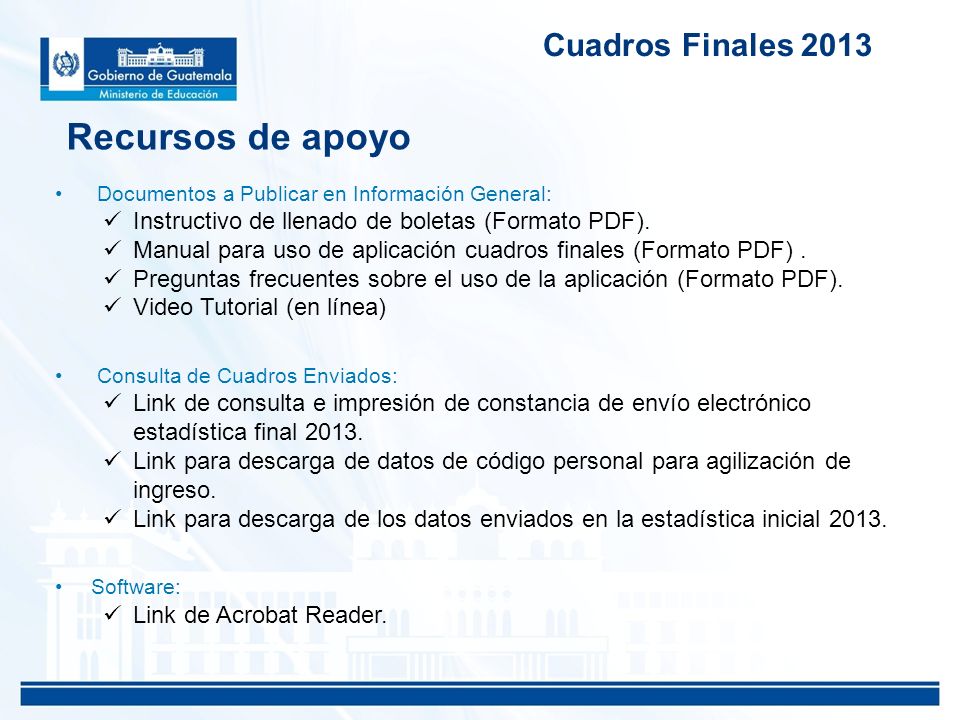 Gobierno de Guatemala
Ministerio de Educación

Cuadros Finales 2013

Recursos de apoyo

• Documentos a Publicar en Información General:
✓ Instructivo de llenado de boletas (Formato PDF).
✓ Manual para uso de aplicación cuadros finales (Formato PDF) .
✓ Preguntas frecuentes sobre el uso de la aplicación (Formato PDF).
✓ Video Tutorial (en línea)

• Consulta de Cuadros Enviados:
✓ Link de consulta e impresión de constancia de envío electrónico estadística final 2013.
✓ Link para descarga de datos de código personal para agilización de ingreso.
✓ Link para descarga de los datos enviados en la estadística inicial 2013.

• Software:
✓ Link de Acrobat Reader.